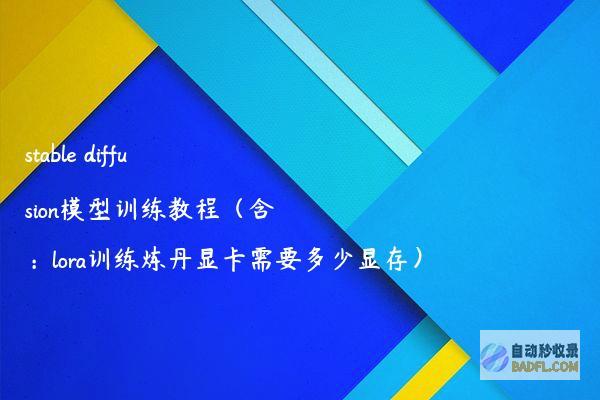 stable diffusion模型训练教程（含：lora训练炼丹显卡需要多少显存）

自动秒收录
BADFL.COM